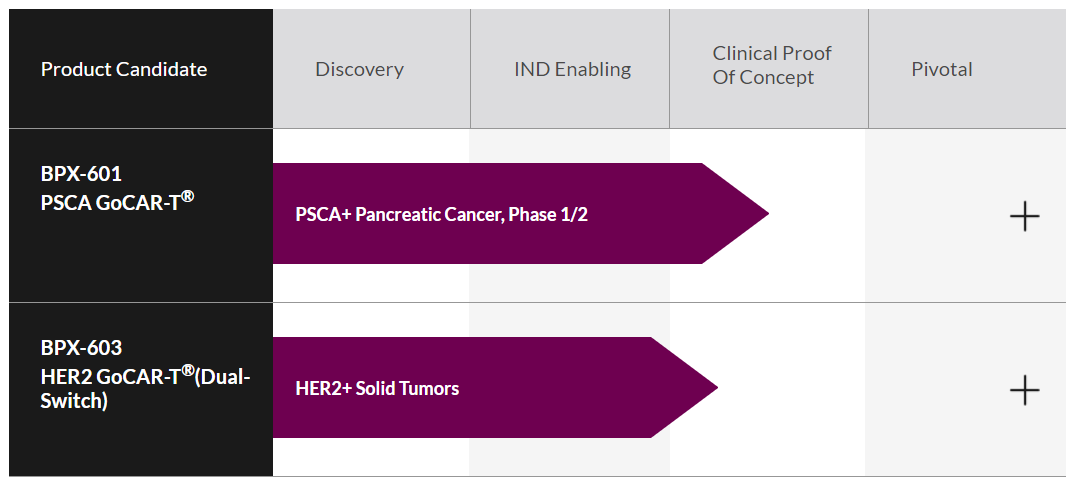 | Product Candidate | Discovery | IND Enabling | Clinical Proof Of Concept | Pivotal |
|---|---|---|---|---|
| BPX-601 PSCA GoCAR-T® | PSCA+ Pancreatic Cancer, Phase 1/2 | | | + |
| BPX-603 HER2 GoCAR-T®(Dual-Switch) | HER2+ Solid Tumors | | | + |